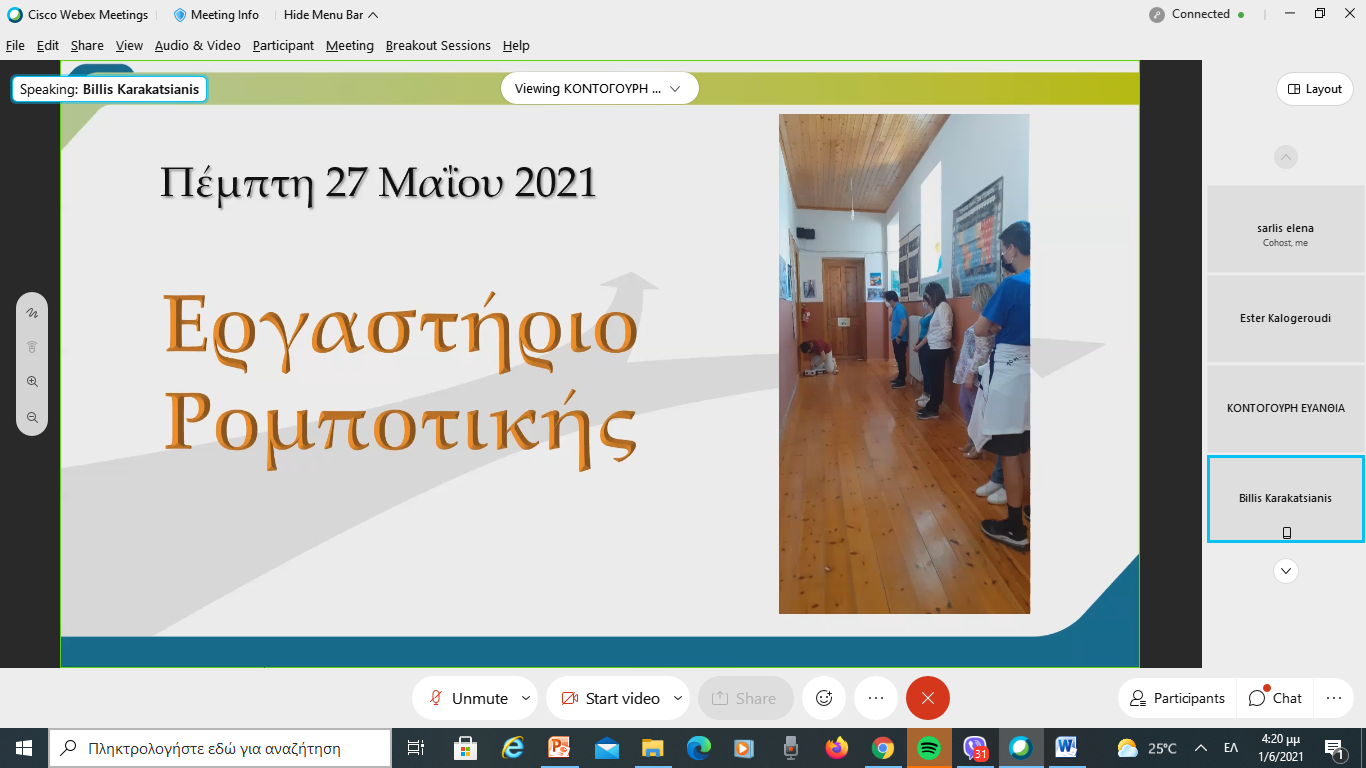 Cisco Webex Meetings Meeting Info Hide Menu Bar Connected

File Edit Share View Audio & Video Participant Meeting Breakout Sessions Help

Speaking: Billis Karakatsianis

Viewing ΚΟΝΤΟΓΟΥΡΗ ...

Layout

Πέμπτη 27 Μαΐου 2021

Εργαστήριο Ρομποτικής

sarlis elena
Cohost, me

Ester Kalogeroudi

ΚΟΝΤΟΓΟΥΡΗ ΕΥΑΝΘΙΑ

Billis Karakatsianis

Unmute Start video Share

Participants Chat

Πληκτρολογήστε εδώ για αναζήτηση

31

25°C ΕΛ 4:20 μμ 1/6/2021 1